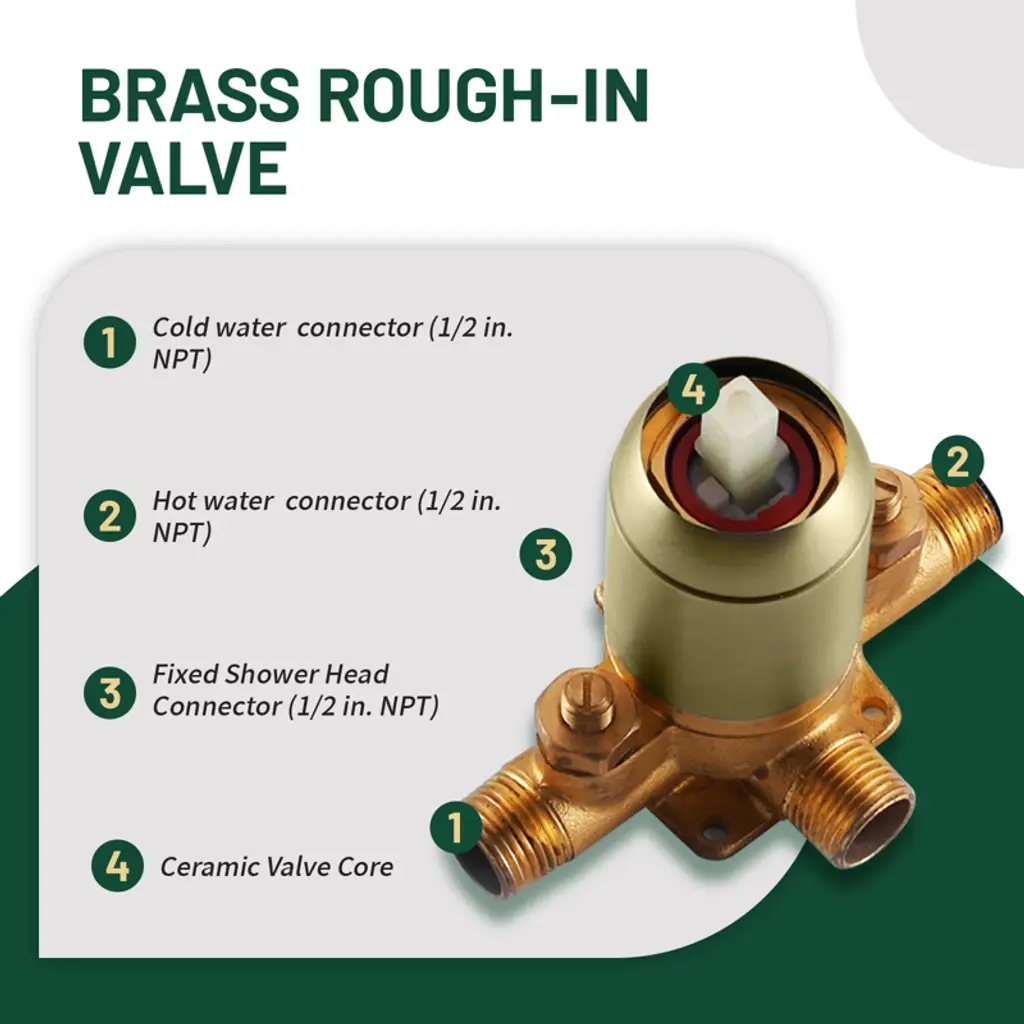 BRASS ROUGH-IN VALVE

1 Cold water connector (1/2 in. NPT)

2 Hot water connector (1/2 in. NPT)

3 Fixed Shower Head Connector (1/2 in. NPT)

4 Ceramic Valve Core

4

2

3

1